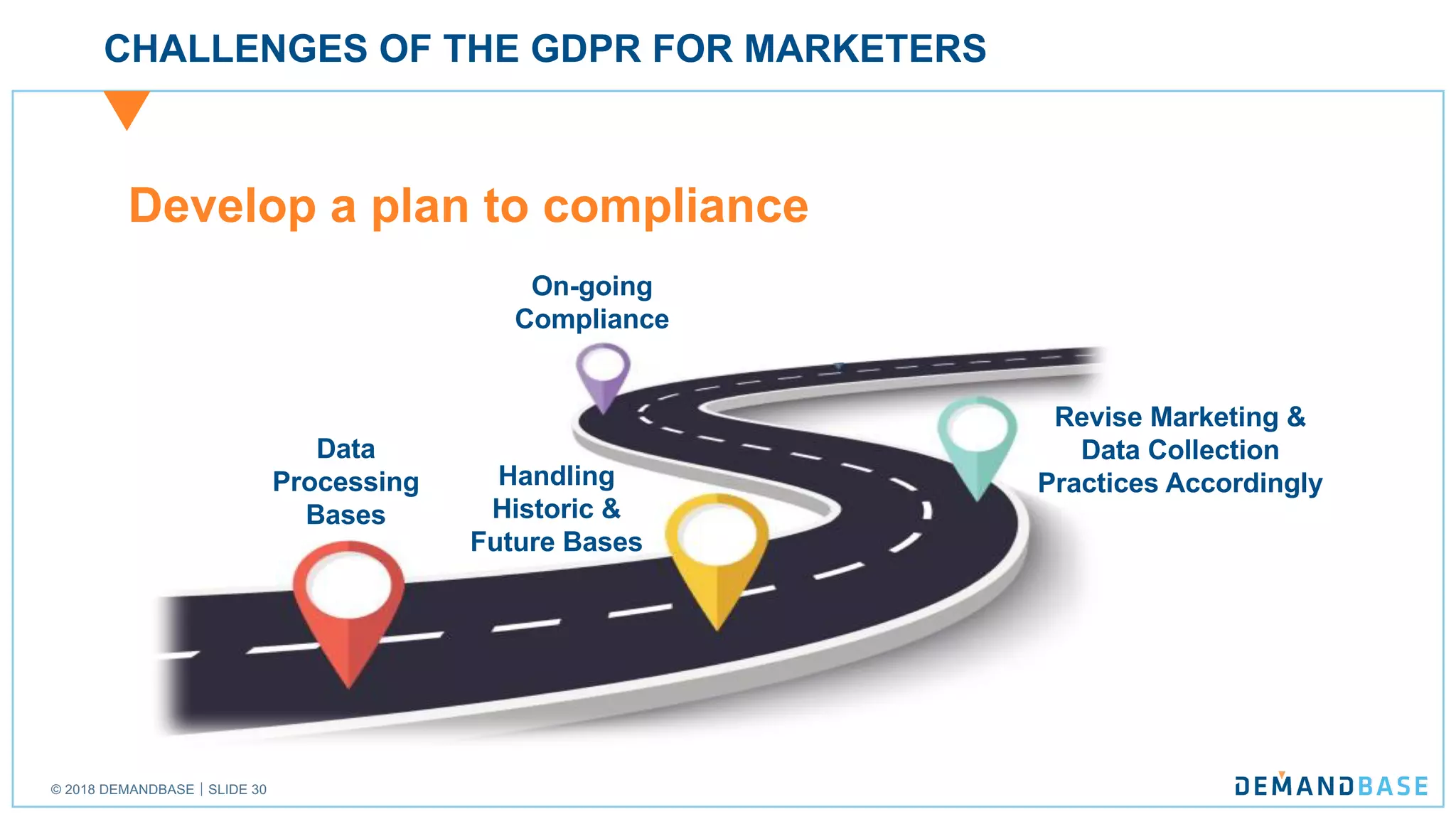 CHALLENGES OF THE GDPR FOR MARKETERS

Develop a plan to compliance

On-going Compliance

Data Processing Bases

Handling Historic & Future Bases

Revise Marketing & Data Collection Practices Accordingly

© 2018 DEMANDBASE | SLIDE 30

DEMANDBASE